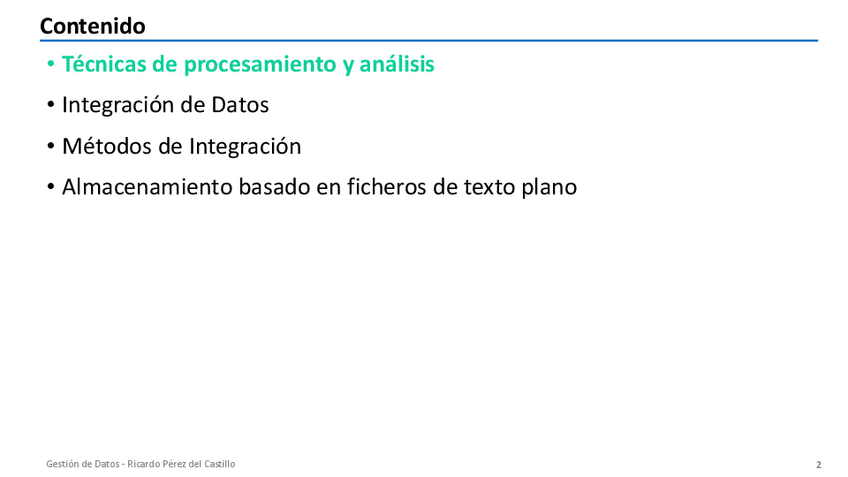 Contenido

• Técnicas de procesamiento y análisis
• Integración de Datos
• Métodos de Integración
• Almacenamiento basado en ficheros de texto plano

Gestión de Datos - Ricardo Pérez del Castillo

2